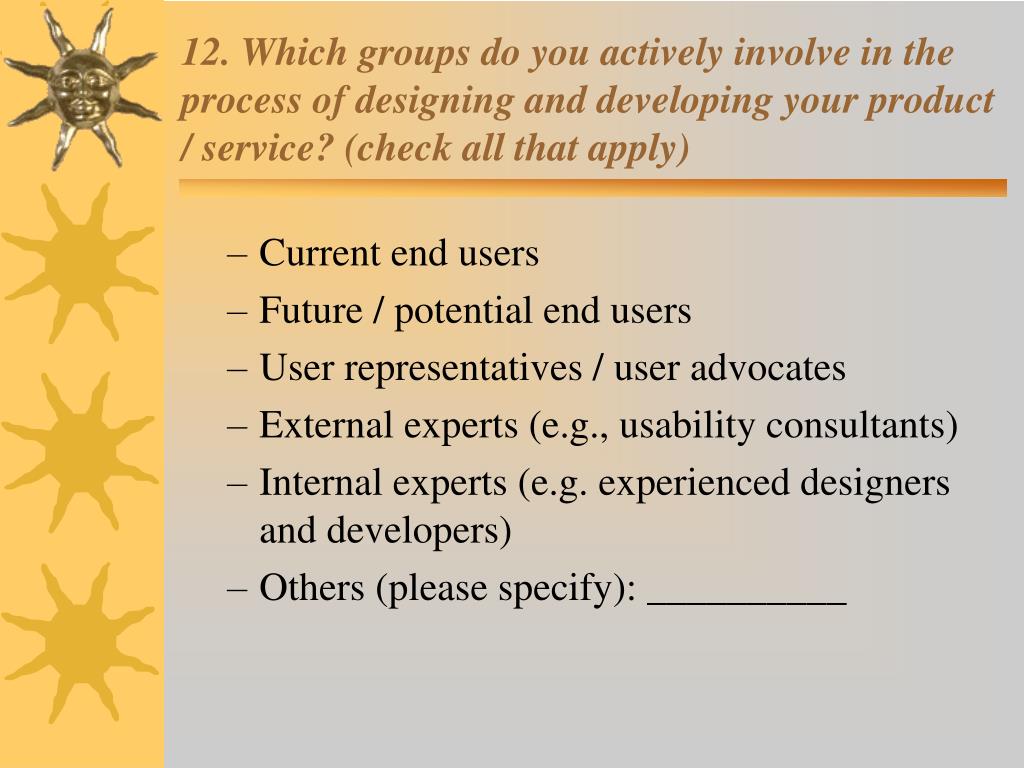 12. Which groups do you actively involve in the process of designing and developing your product / service? (check all that apply)

– Current end users
– Future / potential end users
– User representatives / user advocates
– External experts (e.g., usability consultants)
– Internal experts (e.g. experienced designers and developers)
– Others (please specify): ___________